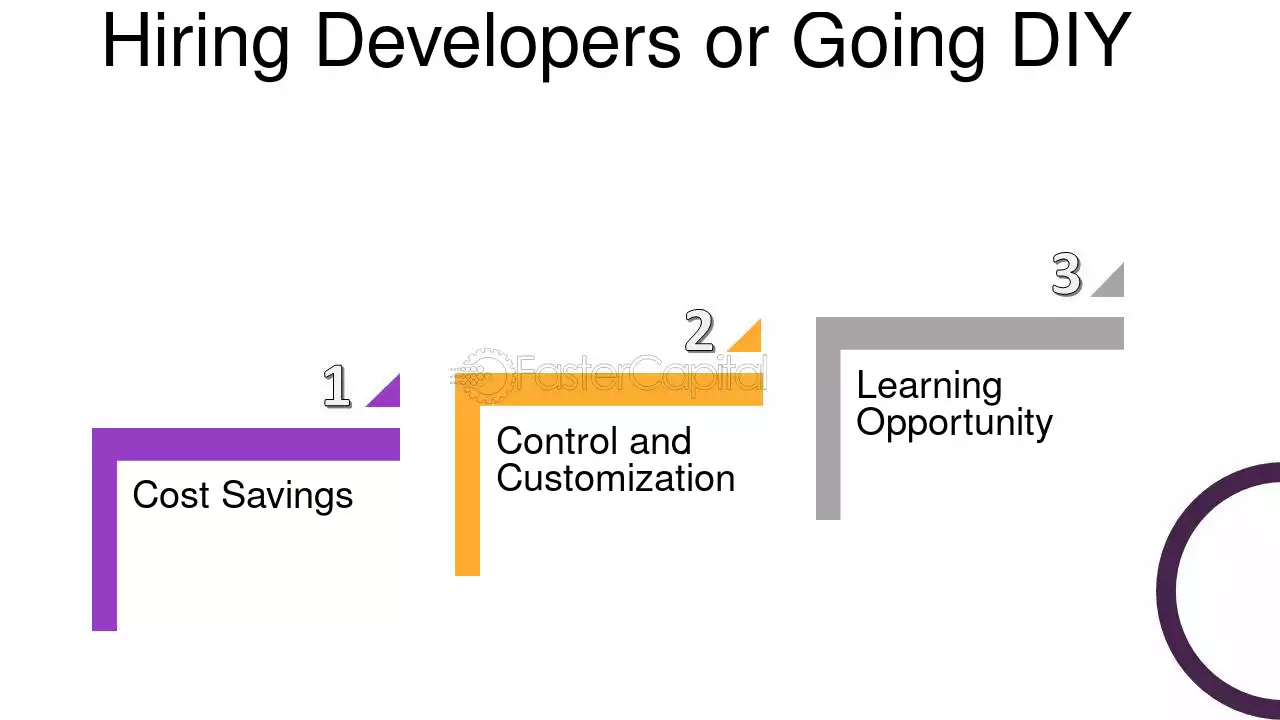 Hiring Developers or Going DIY

1
Cost Savings

2
Control and Customization

3
Learning Opportunity

FasterCapital